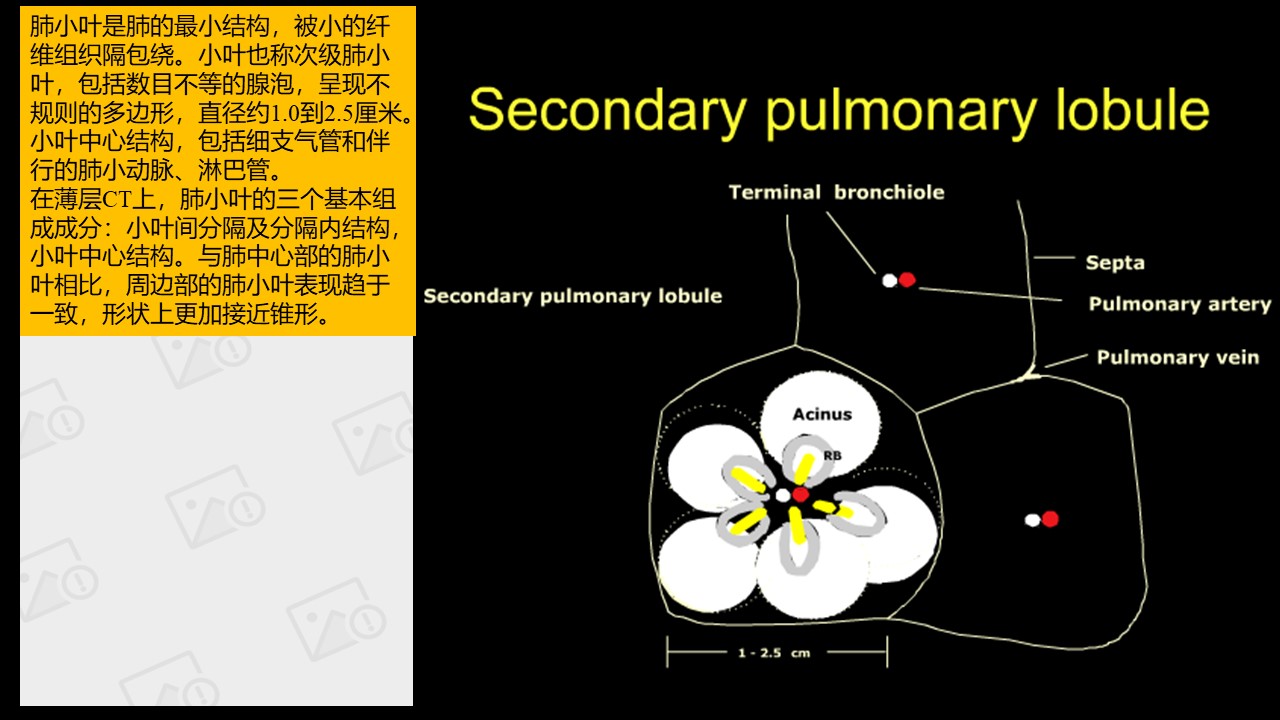 肺小叶是肺的最小结构，被小的纤维组织隔包绕。小叶也称次级肺小叶，包括数目不等的腺泡，呈现不规则的多边形，直径约1.0到2.5厘米。小叶中心结构，包括细支气管和伴行的肺小动脉、淋巴管。
在薄层CT上，肺小叶的三个基本组成成分：小叶间分隔及分隔内结构，小叶中心结构。与肺中心部的肺小叶相比，周边部的肺小叶表现趋于一致，形状上更加接近锥形。

Secondary pulmonary lobule

Terminal bronchiole

Septa

Secondary pulmonary lobule

Pulmonary artery

Pulmonary vein

Acinus

RB

1 - 2.5 cm